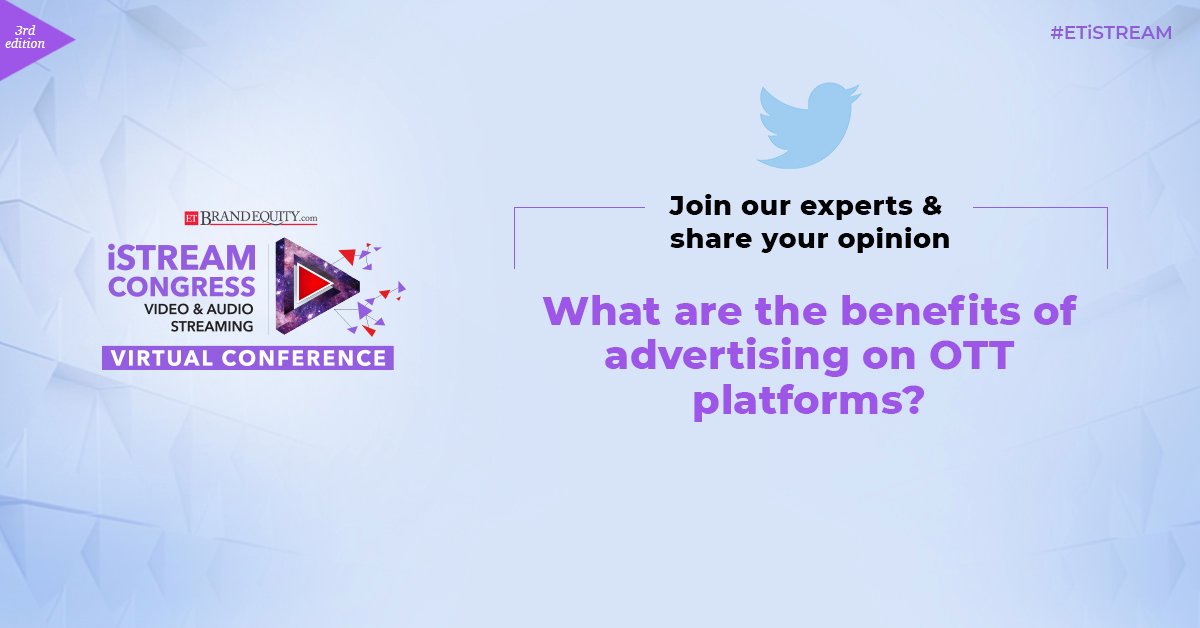 3rd edition

#ETiSTREAM

ET BRANDEQUITY.com

iSTREAM CONGRESS

VIDEO & AUDIO STREAMING

VIRTUAL CONFERENCE

Join our experts & share your opinion

What are the benefits of advertising on OTT platforms?